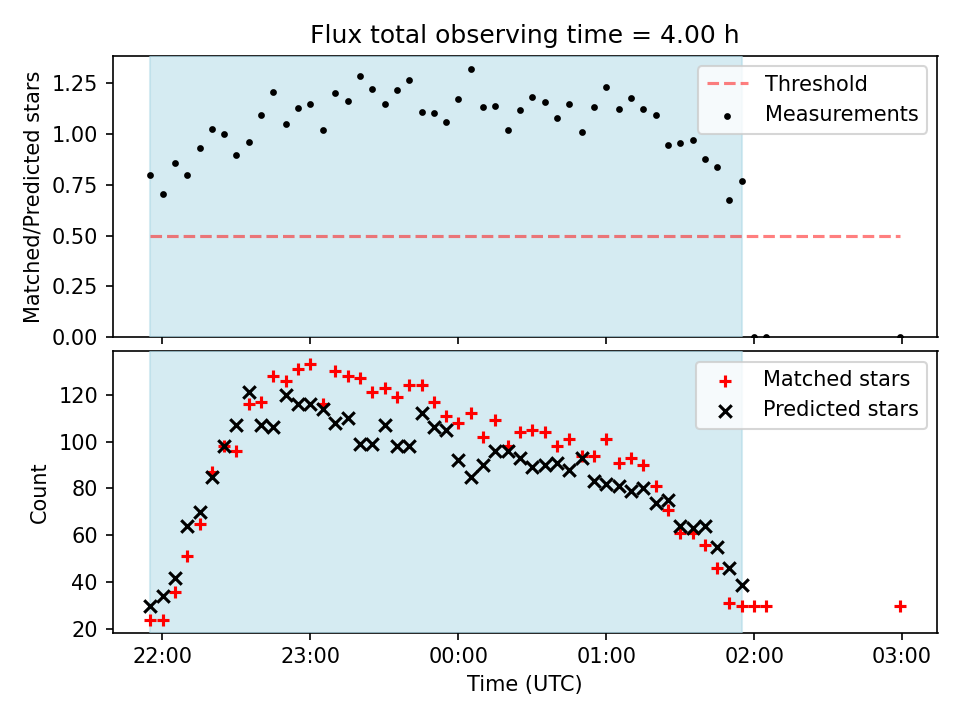 Flux total observing time = 4.00 h

Matched/Predicted stars

1.25
1.00
0.75
0.50
0.25
0.00

Threshold
Measurements

Count

120
100
80
60
40
20

Matched stars
Predicted stars

22:00
23:00
00:00
01:00
02:00
03:00

Time (UTC)